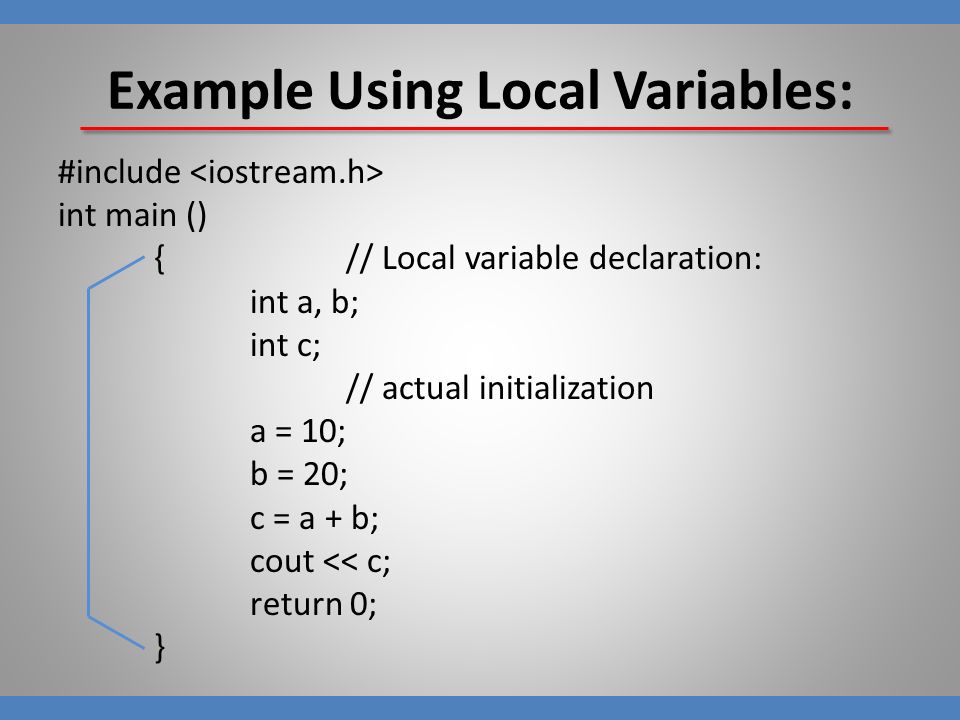 Example Using Local Variables:

#include <iostream.h>
int main ()
{ // Local variable declaration:
int a, b;
int c;
// actual initialization
a = 10;
b = 20;
c = a + b;
cout << c;
return 0;
}